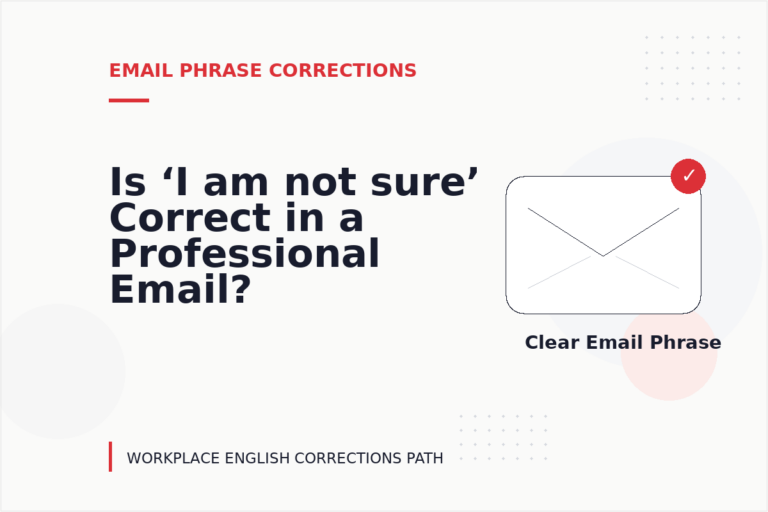 EMAIL PHRASE CORRECTIONS

Is ‘I am not sure’ Correct in a Professional Email?

✓

Clear Email Phrase

WORKPLACE ENGLISH CORRECTIONS PATH